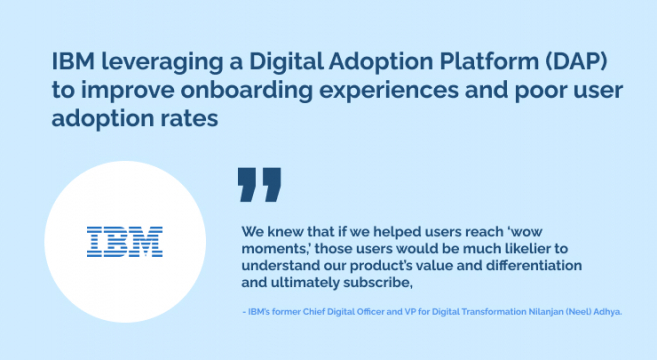 IBM leveraging a Digital Adoption Platform (DAP) to improve onboarding experiences and poor user adoption rates

IBM

We knew that if we helped users reach 'wow moments,' those users would be much likelier to understand our product's value and differentiation and ultimately subscribe,

- IBM's former Chief Digital Officer and VP for Digital Transformation Nilanjan (Neel) Adhya.